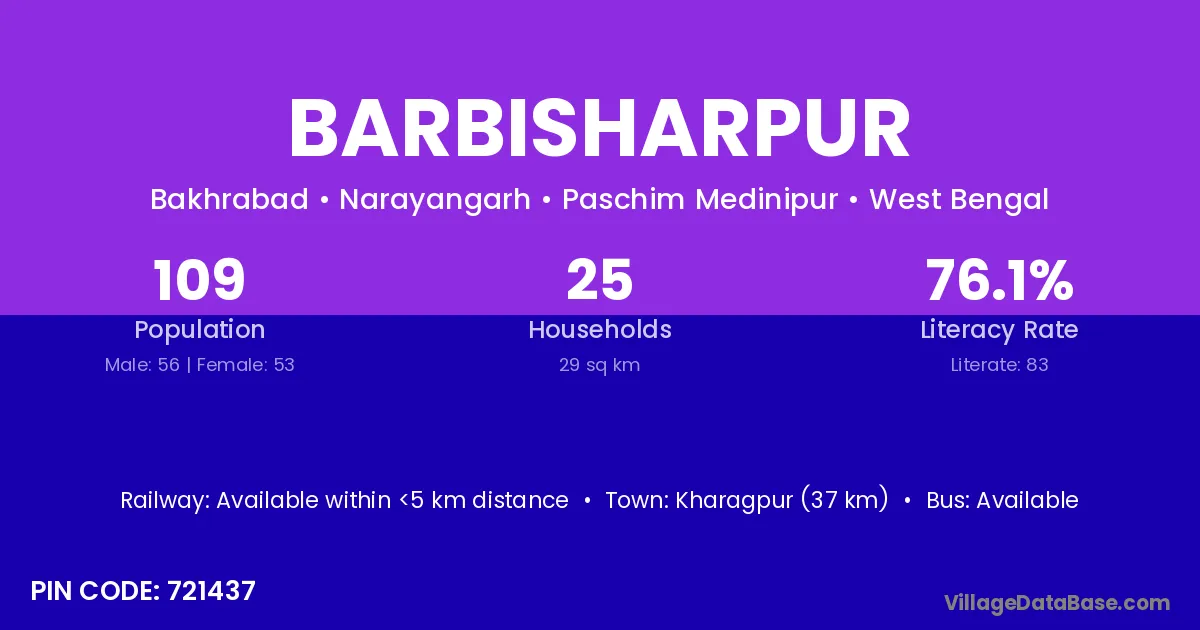 BARBISHARPUR

Bakhrabad • Narayangarh • Paschim Medinipur • West Bengal

109
Population
Male: 56 | Female: 53

25
Households
29 sq km

76.1%
Literacy Rate
Literate: 83

Railway: Available within <5 km distance • Town: Kharagpur (37 km) • Bus: Available

PIN CODE: 721437

VillageDataBase.com